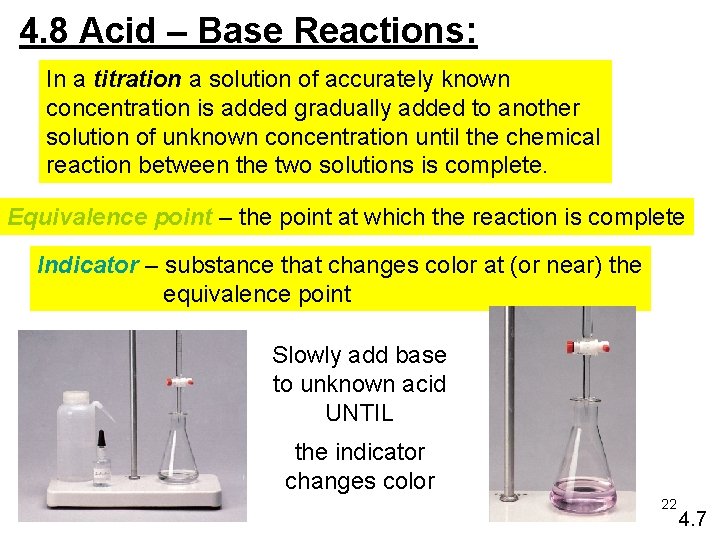 4.8 Acid – Base Reactions:

In a titration a solution of accurately known concentration is added gradually added to another solution of unknown concentration until the chemical reaction between the two solutions is complete.

Equivalence point – the point at which the reaction is complete

Indicator – substance that changes color at (or near) the equivalence point

Slowly add base to unknown acid UNTIL

the indicator changes color

22

4.7